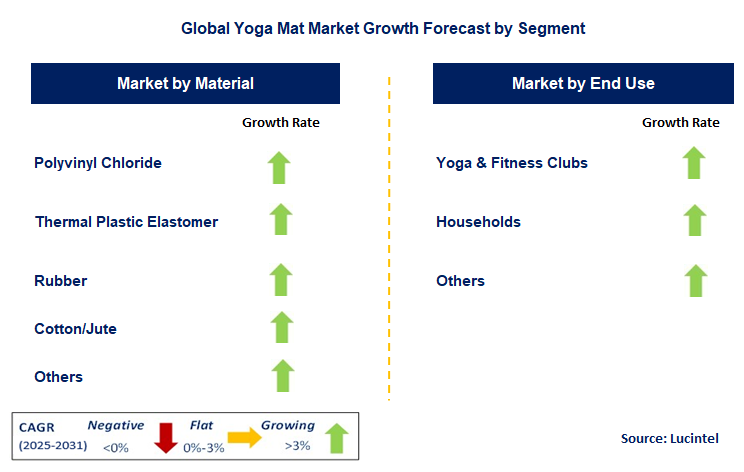 Global Yoga Mat Market Growth Forecast by Segment

Market by Material

Growth Rate

Polyvinyl Chloride

Thermal Plastic Elastomer

Rubber

Cotton/Jute

Others

Market by End Use

Growth Rate

Yoga & Fitness Clubs

Households

Others

CAGR (2025-2031) Negative <0% Flat 0%-3% Growing >3%

Source: Lucintel